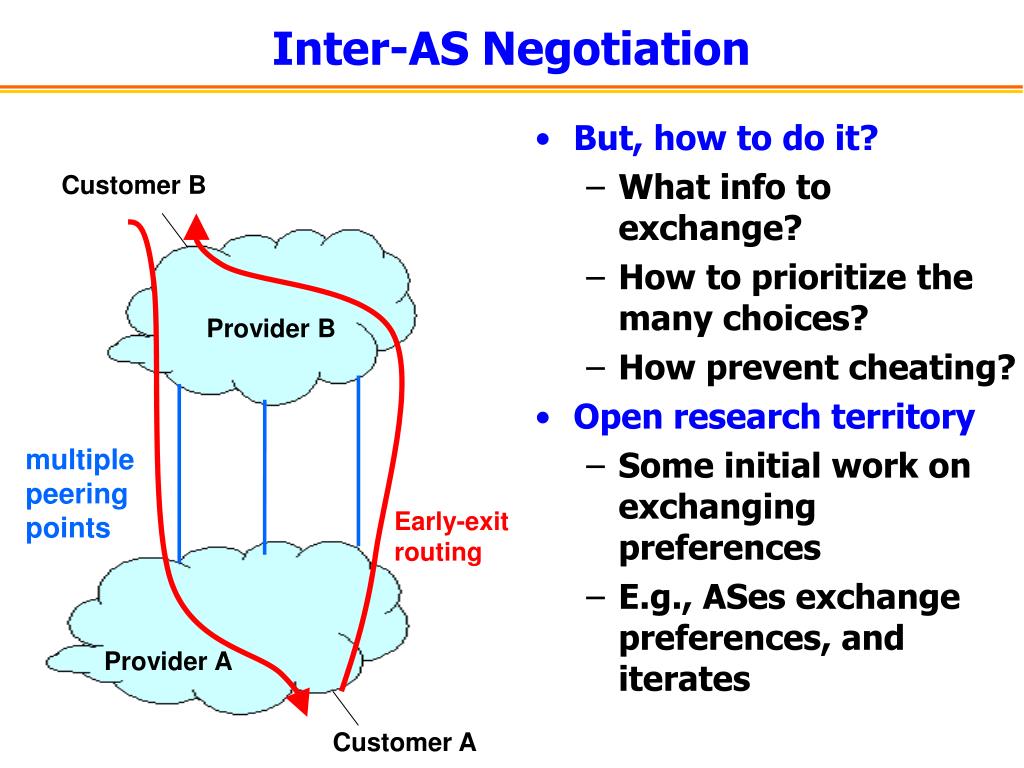 Inter-AS Negotiation

Customer B

Provider B

multiple peering points

Early-exit routing

Provider A

Customer A

• But, how to do it?
– What info to exchange?
– How to prioritize the many choices?
– How prevent cheating?
• Open research territory
– Some initial work on exchanging preferences
– E.g., ASes exchange preferences, and iterates